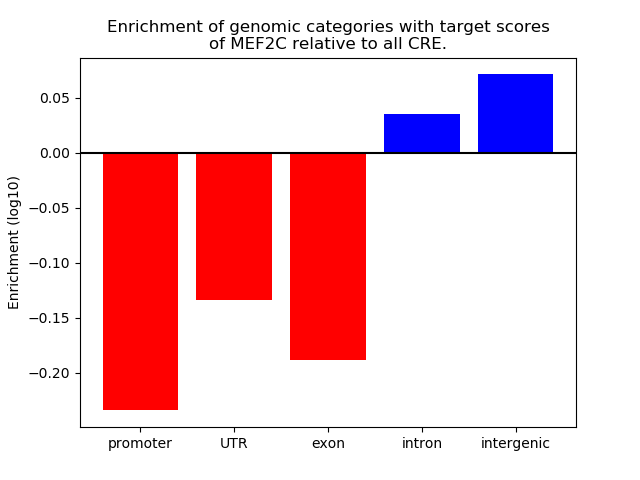 Enrichment of genomic categories with target scores of MEF2C relative to all CRE.

Enrichment (log10)

0.05
0.00
−0.05
−0.10
−0.15
−0.20

promoter
UTR
exon
intron
intergenic